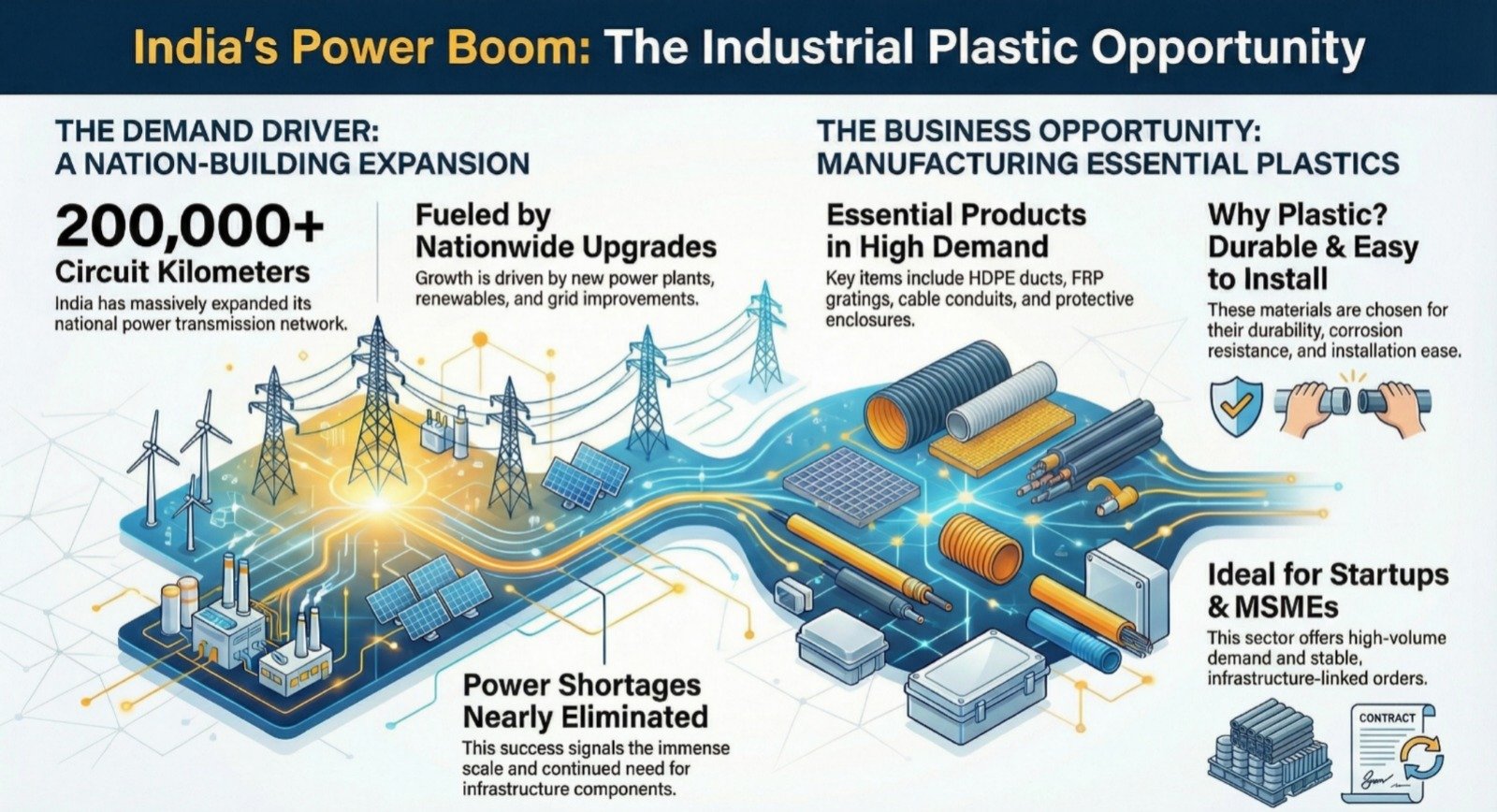 India's Power Boom: The Industrial Plastic Opportunity

THE DEMAND DRIVER: A NATION-BUILDING EXPANSION

200,000+ Circuit Kilometers

India has massively expanded its national power transmission network.

Fueled by Nationwide Upgrades

Growth is driven by new power plants, renewables, and grid improvements.

Power Shortages Nearly Eliminated

This success signals the immense scale and continued need for infrastructure components.

THE BUSINESS OPPORTUNITY: MANUFACTURING ESSENTIAL PLASTICS

Essential Products in High Demand

Key items include HDPE ducts, FRP gratings, cable conduits, and protective enclosures.

Why Plastic? Durable & Easy to Install

These materials are chosen for their durability, corrosion resistance, and installation ease.

Ideal for Startups & MSMEs

This sector offers high-volume demand and stable, infrastructure-linked orders.

CONTRACT